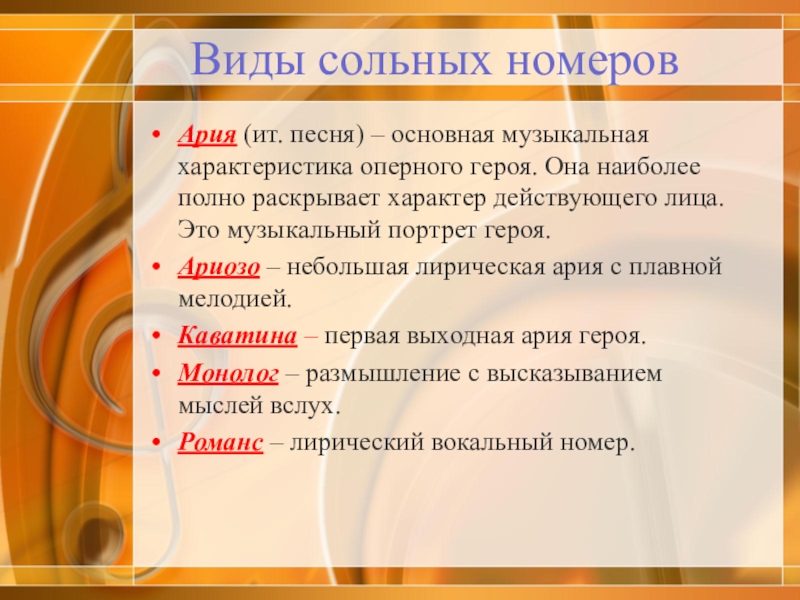 Виды сольных номеров

• Ария (ит. песня) – основная музыкальная характеристика оперного героя. Она наиболее полно раскрывает характер действующего лица. Это музыкальный портрет героя.

• Ариозо – небольшая лирическая ария с плавной мелодией.

• Каватина – первая выходная ария героя.

• Монолог – размышление с высказыванием мыслей вслух.

• Романс – лирический вокальный номер.